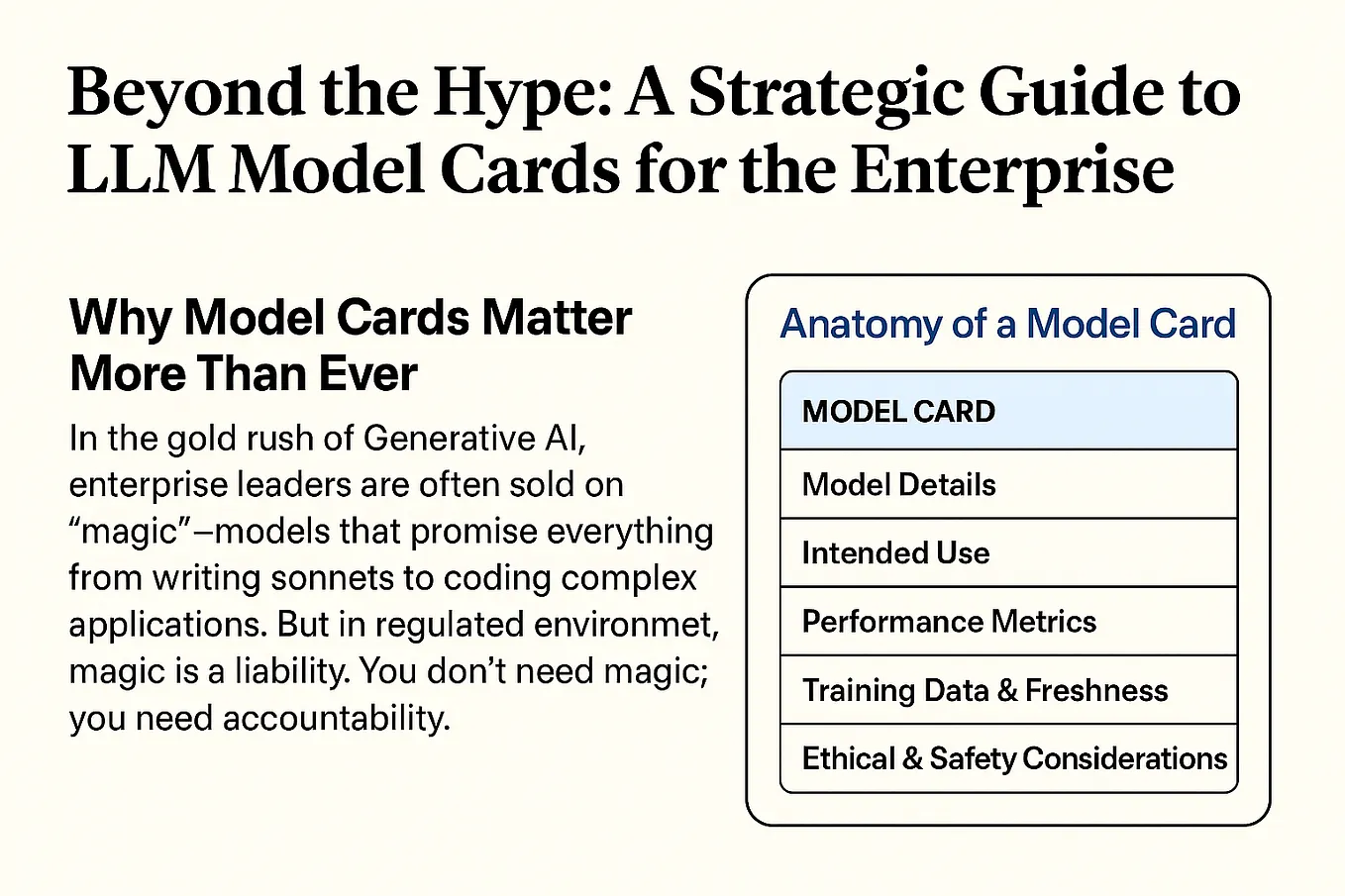 Beyond the Hype: A Strategic Guide to LLM Model Cards for the Enterprise

Why Model Cards Matter More Than Ever

In the gold rush of Generative AI, enterprise leaders are often sold on “magic”–models that promise everything from writing sonnets to coding complex applications. But in regulated environmet, magic is a liability. You don’t need magic; you need accountability.

Anatomy of a Model Card

| MODEL CARD |
|---|
| Model Details |
| Intended Use |
| Performance Metrics |
| Training Data & Freshness |
| Ethical & Safety Considerations |